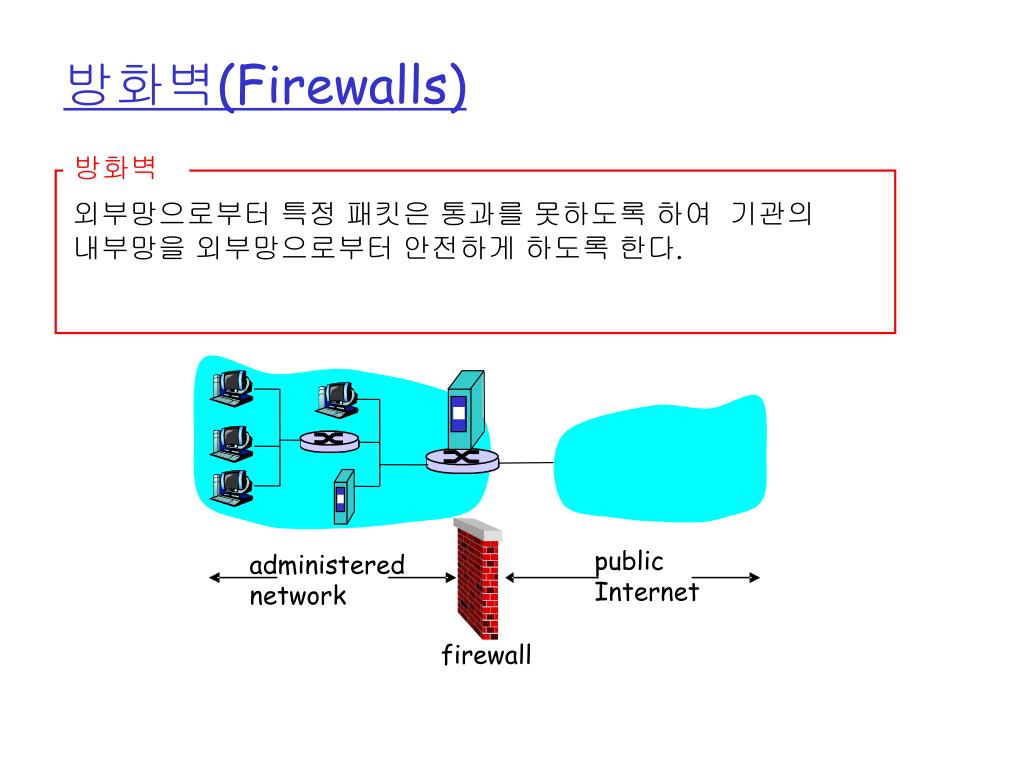 방화벽(Firewalls)

방화벽

외부망으로부터 특정 패킷은 통과를 못하도록 하여 기관의 내부망을 외부망으로부터 안전하게 하도록 한다.

administered network

public Internet

firewall